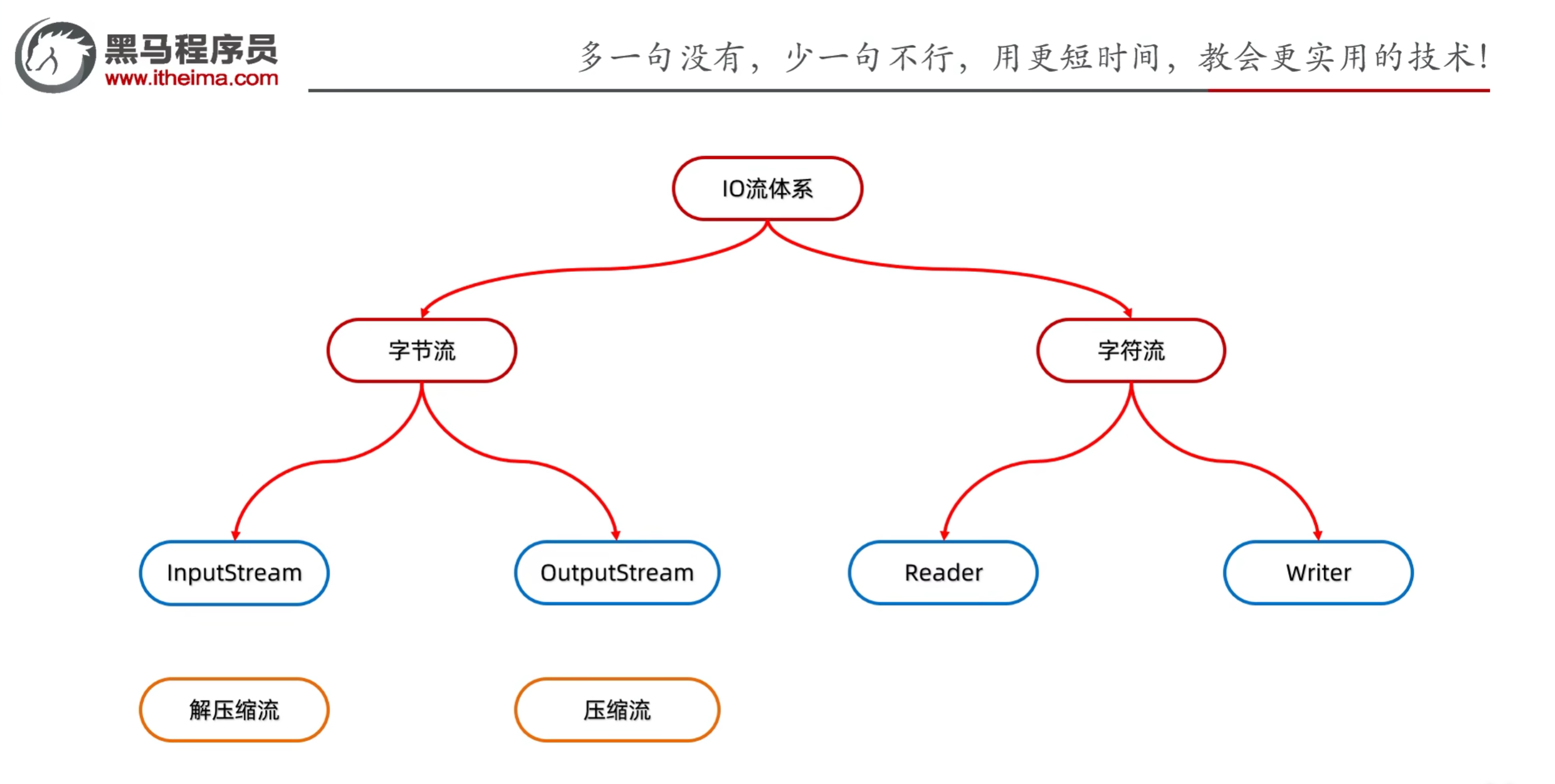 黑马程序员
www.itheima.com

多一句没有，少一句不行，用更短时间，教会更实用的技术！

IO流体系

字节流

字符流

InputStream

OutputStream

Reader

Writer

解压缩流

压缩流